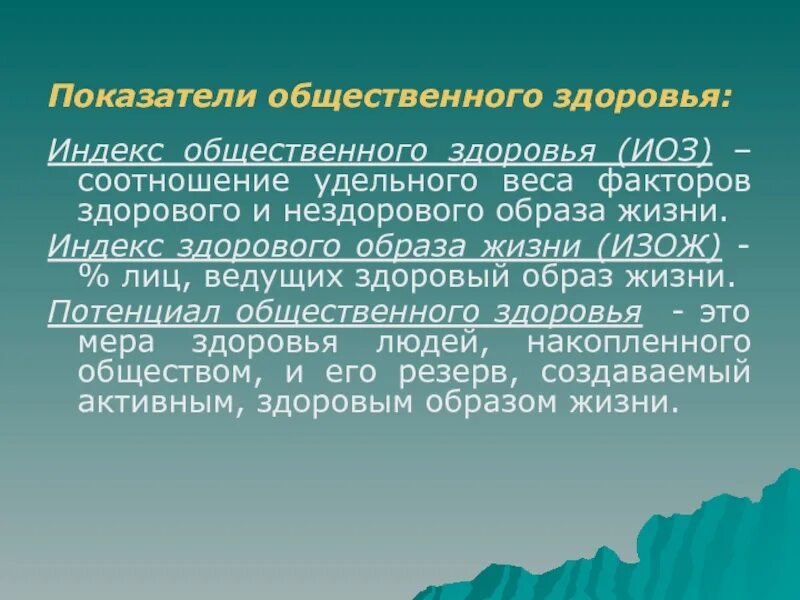 Показатели общественного здоровья:

Индекс общественного здоровья (ИОЗ) – соотношение удельного веса факторов здорового и нездорового образа жизни.

Индекс здорового образа жизни (ИЗОЖ) - % лиц, ведущих здоровый образ жизни.

Потенциал общественного здоровья - это мера здоровья людей, накопленного обществом, и его резерв, создаваемый активным, здоровым образом жизни.